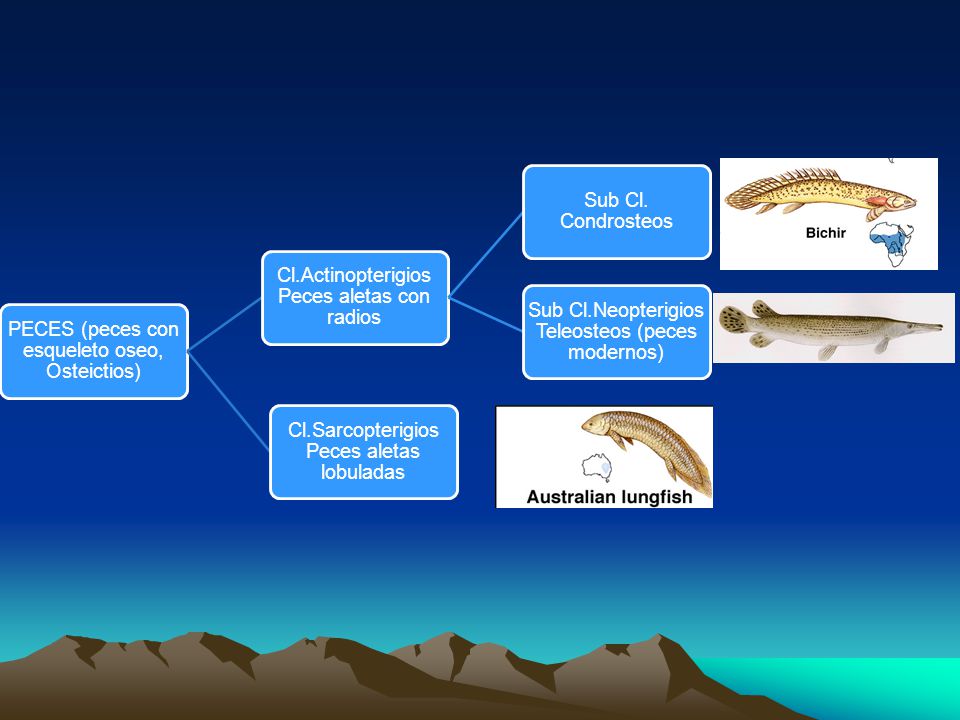 PECES (peces con esqueleto oseo, Osteictios)

Cl.Actinopterigios Peces aletas con radios

Sub Cl. Condrosteos

Bichir

Sub Cl.Neopterigios Teleosteos (peces modernos)

Cl.Sarcopterigios Peces aletas lobuladas

Australian lungfish